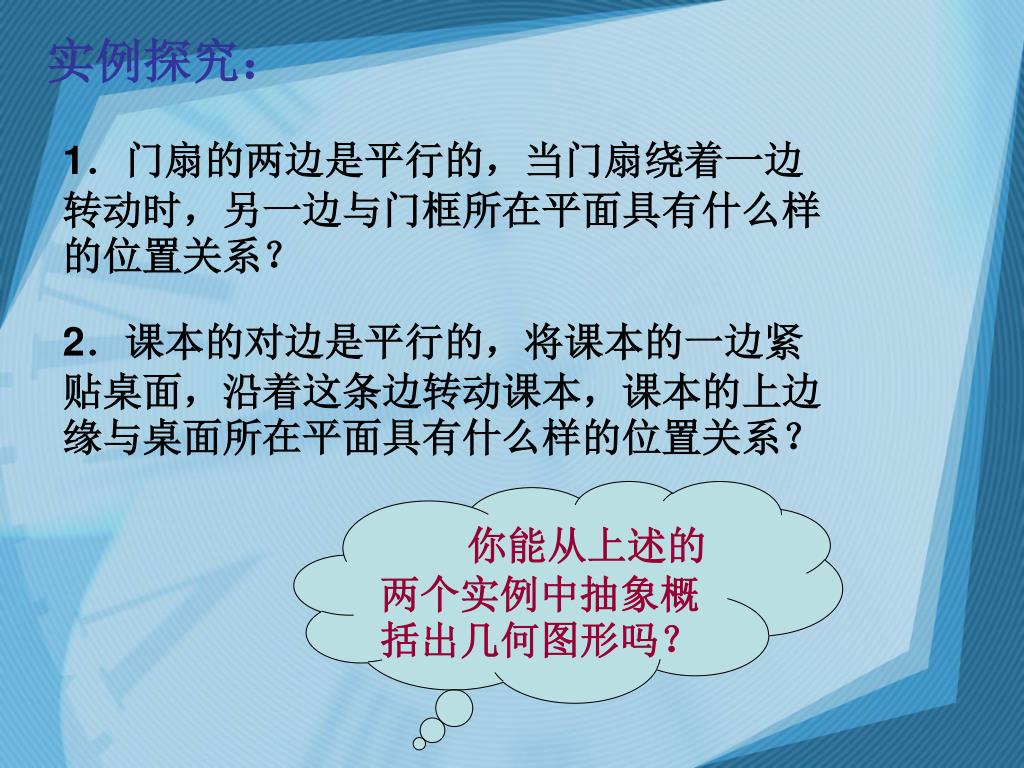 实例探究：

1．门扇的两边是平行的，当门扇绕着一边转动时，另一边与门框所在平面具有什么样的位置关系？

2．课本的对边是平行的，将课本的一边紧贴桌面，沿着这条边转动课本，课本的上边缘与桌面所在平面具有什么样的位置关系？

你能从上述的两个实例中抽象概括出几何图形吗？